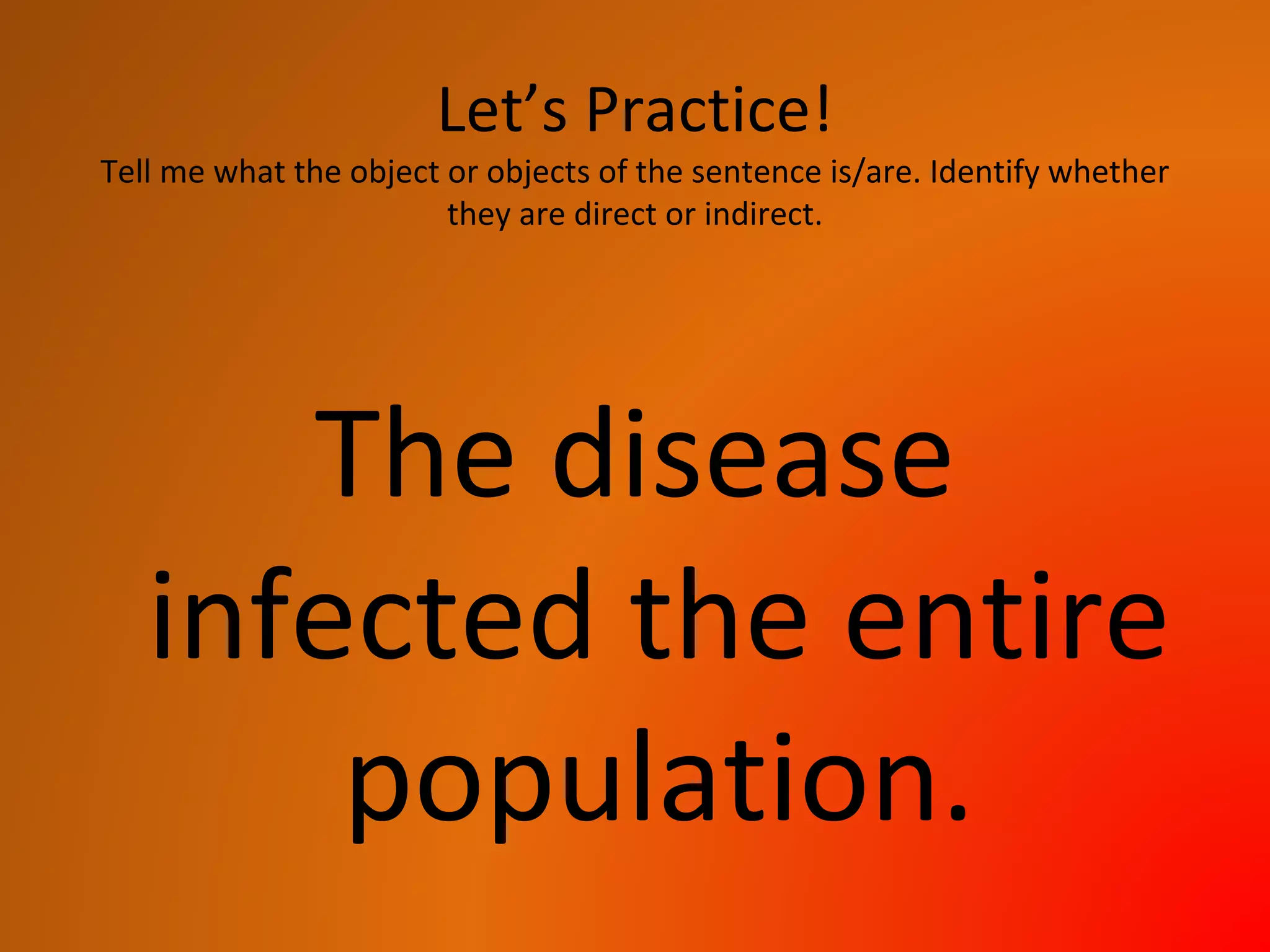 Let’s Practice!
Tell me what the object or objects of the sentence is/are. Identify whether they are direct or indirect.

The disease infected the entire population.